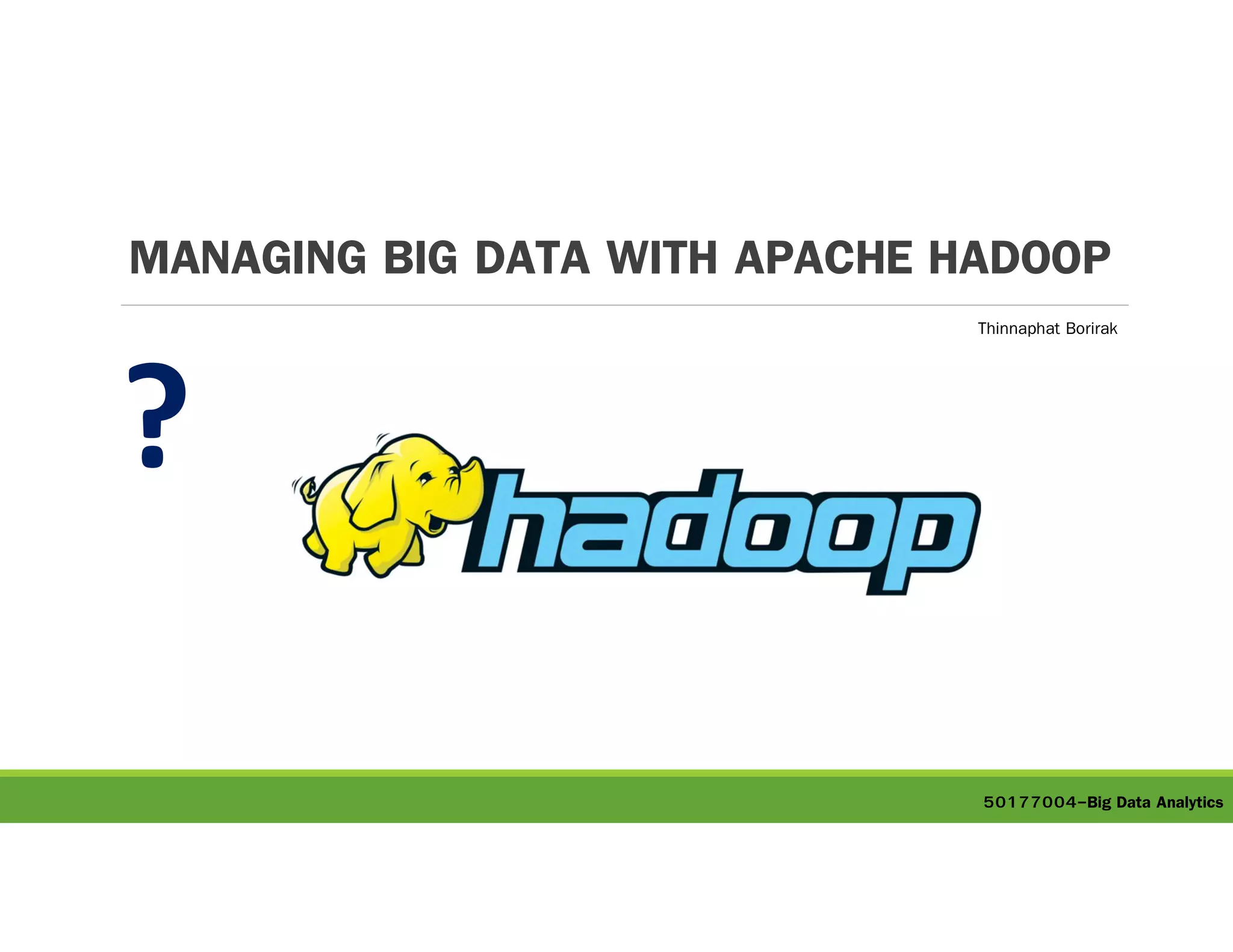 MANAGING BIG DATA WITH APACHE HADOOP

Thinnaphat Borirak

?

hadoop

50177004–Big Data Analytics